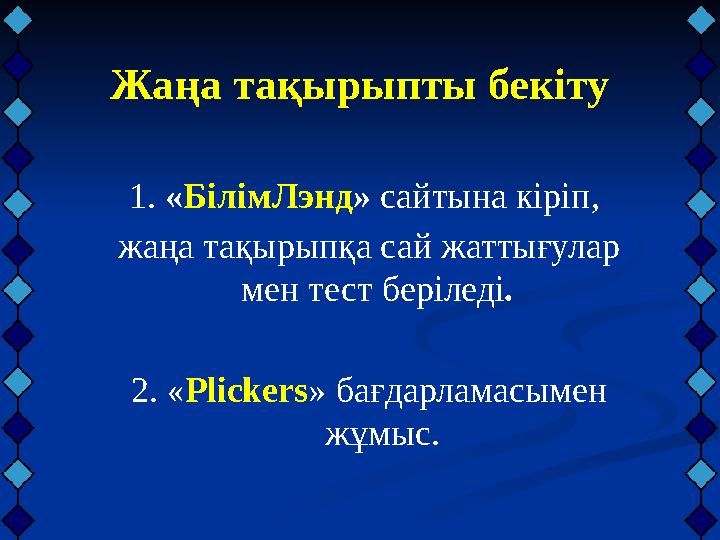 Жаңа тақырыпты бекіту

1. «БілімЛэнд» сайтына кіріп, жаңа тақырыпқа сай жаттығулар мен тест беріледі.

2. «Plickers» бағдарламасымен жұмыс.